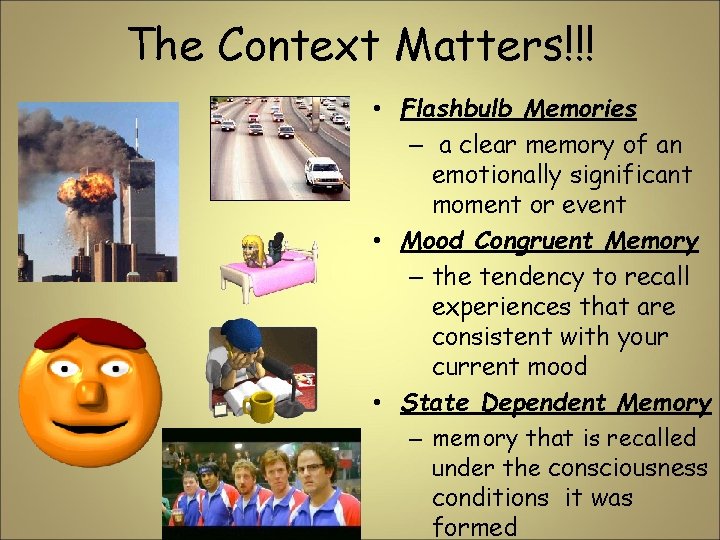 The Context Matters!!!

• Flashbulb Memories
– a clear memory of an emotionally significant moment or event

• Mood Congruent Memory
– the tendency to recall experiences that are consistent with your current mood

• State Dependent Memory
– memory that is recalled under the consciousness conditions it was formed